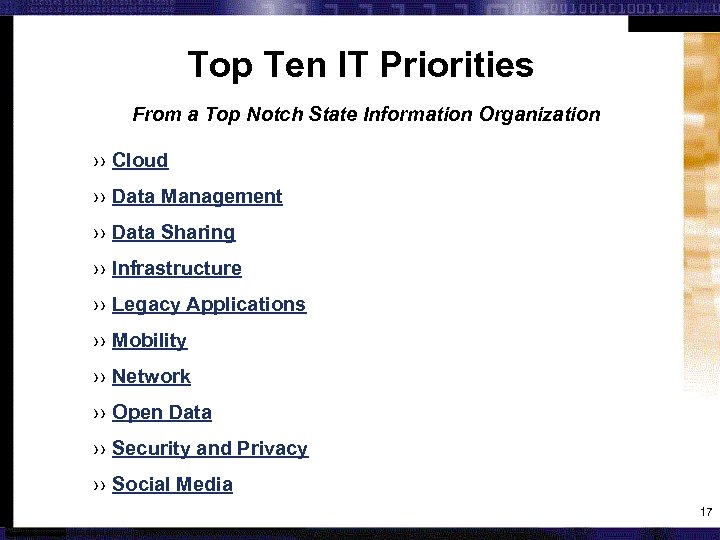 Top Ten IT Priorities

From a Top Notch State Information Organization

›› Cloud

›› Data Management

›› Data Sharing

›› Infrastructure

›› Legacy Applications

›› Mobility

›› Network

›› Open Data

›› Security and Privacy

›› Social Media

17